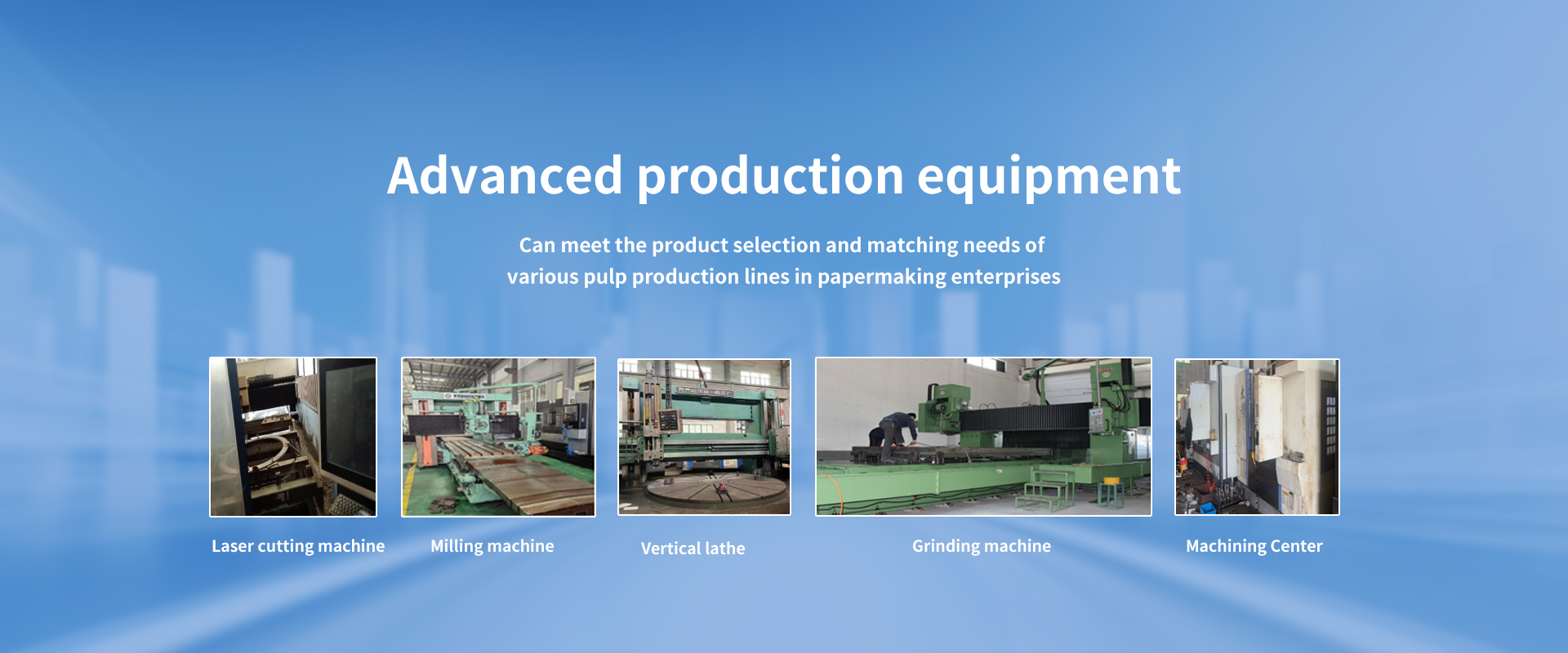 Advanced production equipment

Can meet the product selection and matching needs of various pulp production lines in papermaking enterprises

Laser cutting machine

Milling machine

Vertical lathe

Grinding machine

Machining Center